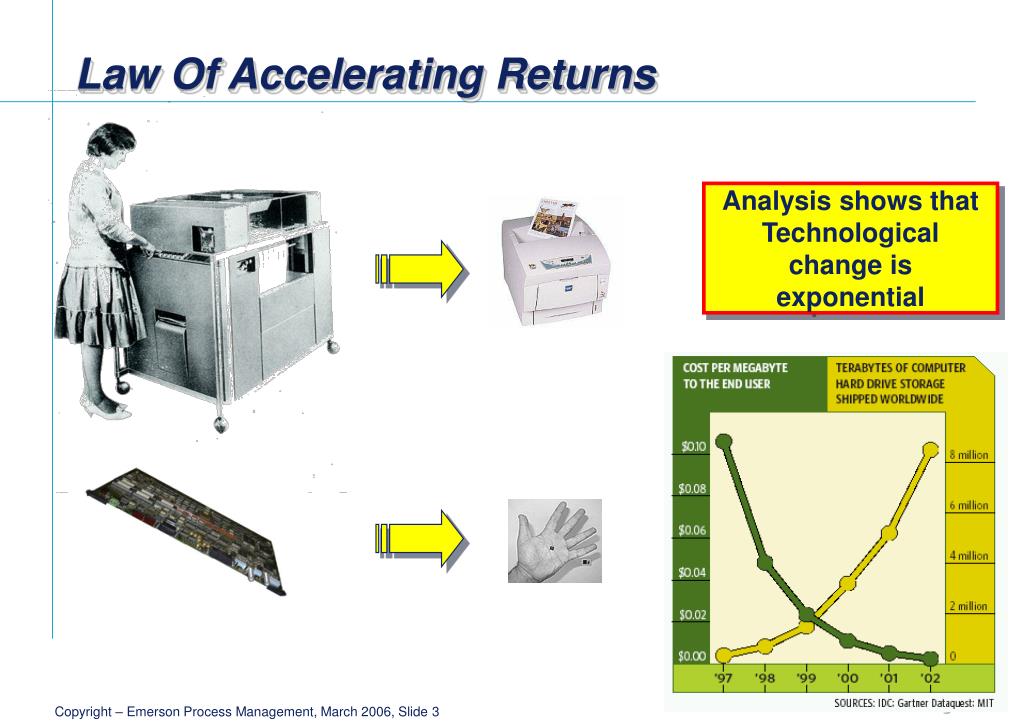 Law Of Accelerating Returns

Analysis shows that Technological change is exponential

COST PER MEGABYTE TO THE END USER

TERABYTES OF COMPUTER HARD DRIVE STORAGE SHIPPED WORLDWIDE

$0.10
$0.08
$0.06
$0.04
$0.02
$0.00

8 million
6 million
4 million
2 million
0

'97 '98 '99 '00 '01 '02

SOURCES: IDC: Gartner Dataquest: MIT

Copyright – Emerson Process Management, March 2006, Slide 3